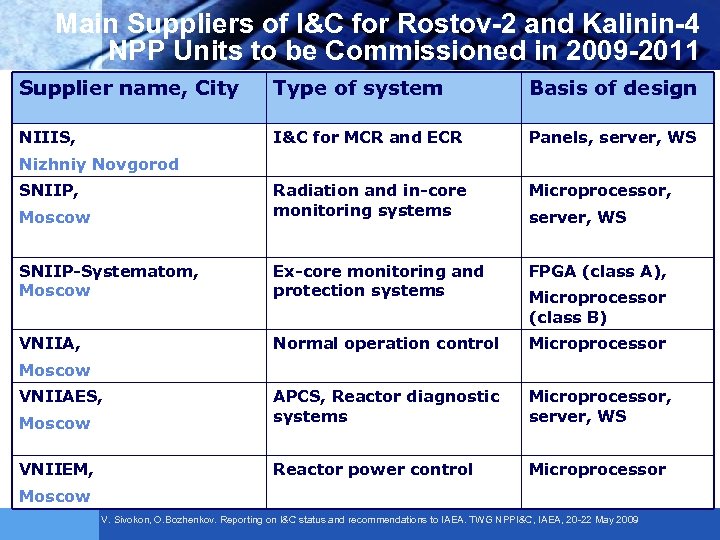 Main Suppliers of I&C for Rostov-2 and Kalinin-4 NPP Units to be Commissioned in 2009-2011

| Supplier name, City | Type of system | Basis of design |
|---|---|---|
| NIIIS, Nizhniy Novgorod | I&C for MCR and ECR | Panels, server, WS |
| SNIIP, Moscow | Radiation and in-core monitoring systems | Microprocessor, server, WS |
| SNIIP-Systematom, Moscow | Ex-core monitoring and protection systems | FPGA (class A), Microprocessor (class B) |
| VNIIA, Moscow | Normal operation control | Microprocessor |
| VNIIAES, Moscow | APCS, Reactor diagnostic systems | Microprocessor, server, WS |
| VNIIEM, Moscow | Reactor power control | Microprocessor |

V. Sivokon, O.Bozhenkov. Reporting on I&C status and recommendations to IAEA. TWG NPPI&C, IAEA, 20-22 May 2009